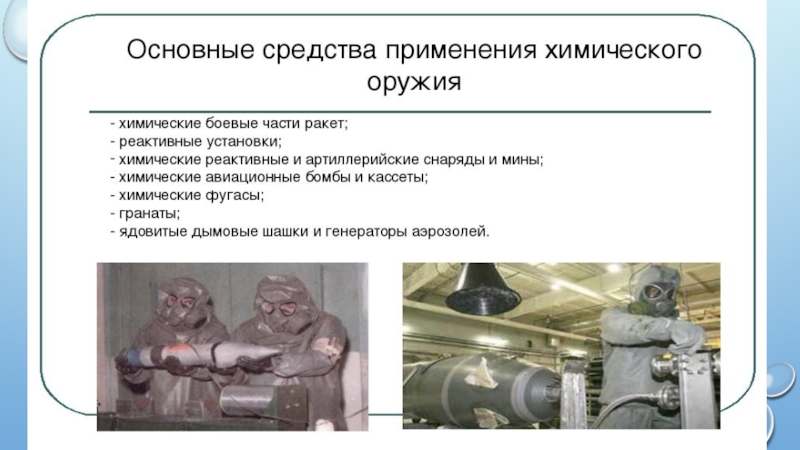 Основные средства применения химического оружия

- химические боевые части ракет;
- реактивные установки;
- химические реактивные и артиллерийские снаряды и мины;
- химические авиационные бомбы и кассеты;
- химические фугасы;
- гранаты;
- ядовитые дымовые шашки и генераторы аэрозолей.